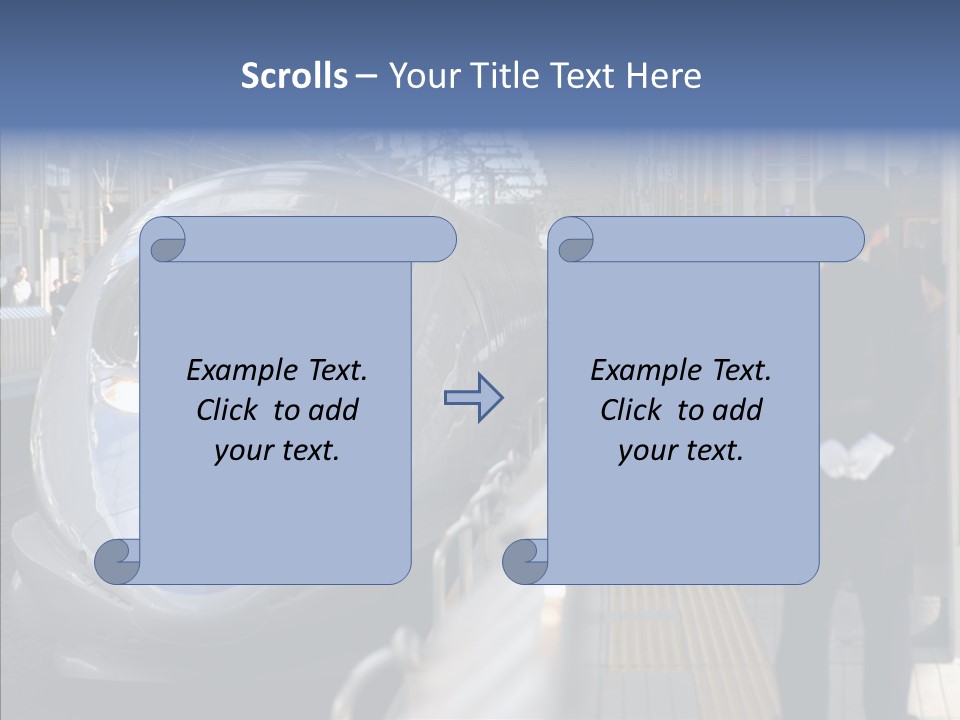 Scrolls – Your Title Text Here

Example Text. Click to add your text.

Example Text. Click to add your text.